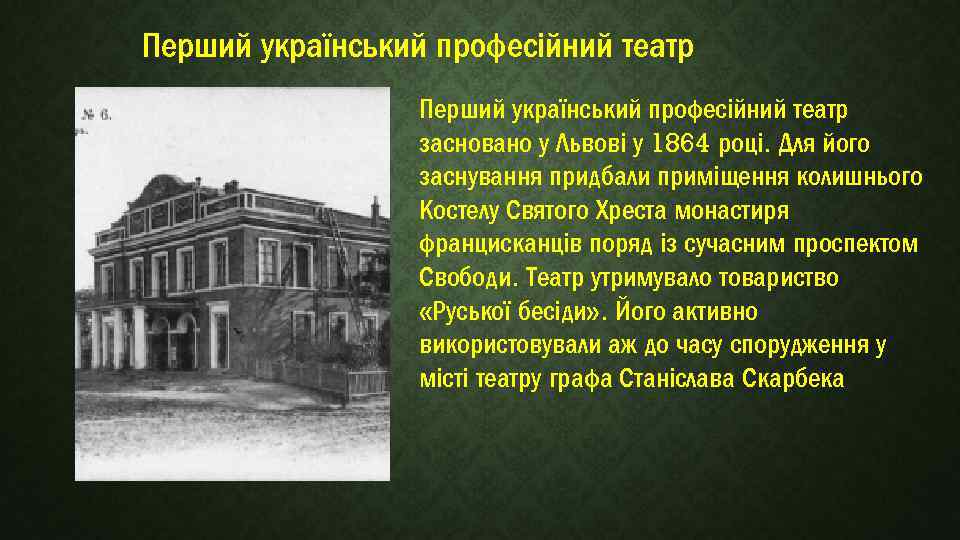 Перший український професійний театр

№ 6.

Перший український професійний театр засновано у Львові у 1864 році. Для його заснування придбали приміщення колишнього Костелу Святого Хреста монастиря францисканців поряд із сучасним проспектом Свободи. Театр утримувало товариство «Руської бесіди». Його активно використовували аж до часу спорудження у місті театру графа Станіслава Скарбека